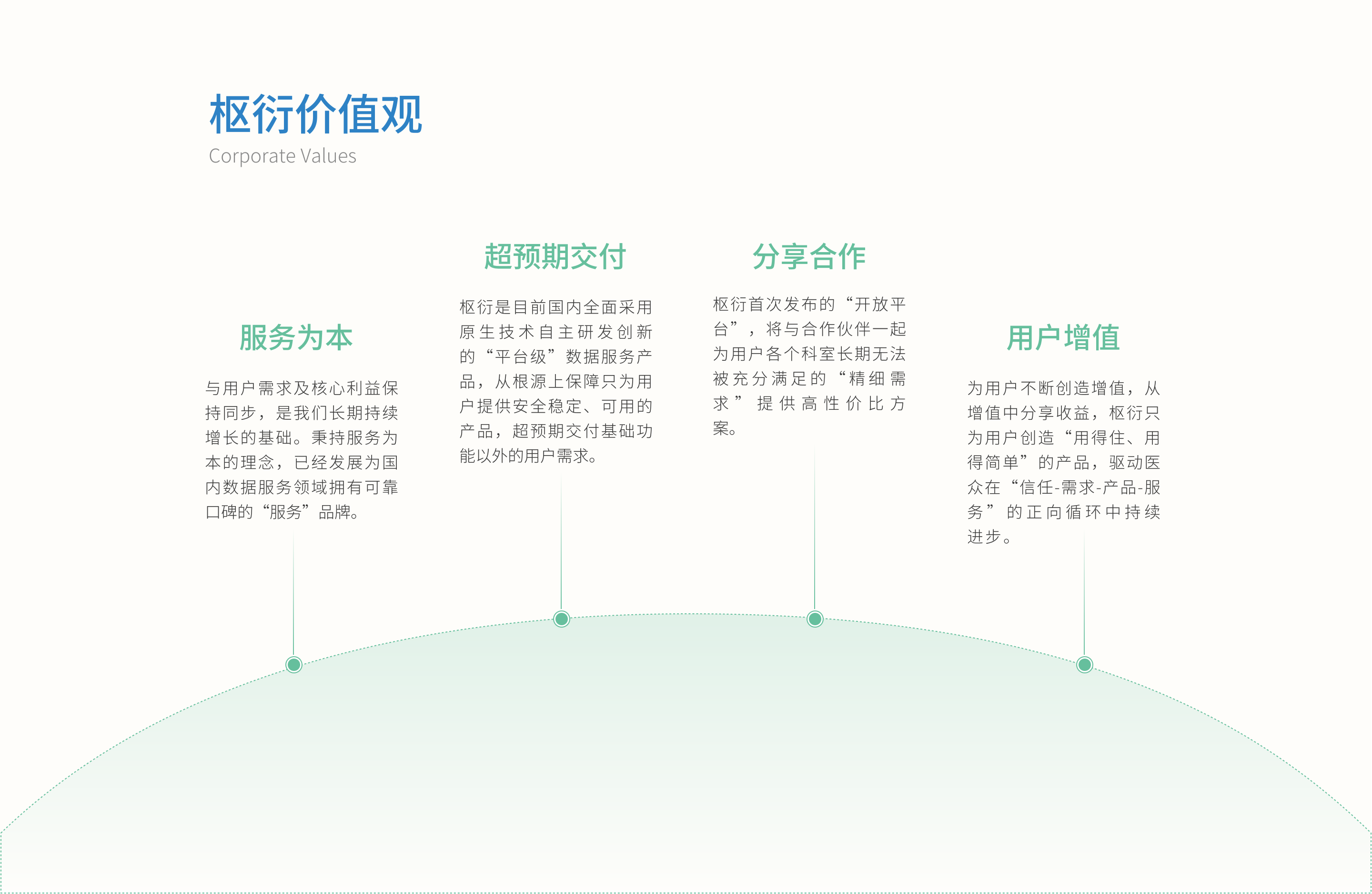 枢衍价值观
Corporate Values

服务为本

与用户需求及核心利益保持同步，是我们长期持续增长的基础。秉持服务为本的理念，已经发展为国内数据服务领域拥有可靠口碑的“服务”品牌。

超预期交付

枢衍是目前国内全面采用原生技术自主研发创新的“平台级”数据服务产品，从根源上保障只为用户提供安全稳定、可用的产品，超预期交付基础功能以外的用户需求。

分享合作

枢衍首次发布的“开放平台”，将与合作伙伴一起为用户各个科室长期无法被充分满足的“精细需求”提供高性价比方案。

用户增值

为用户不断创造增值，从增值中分享收益，枢衍只为用户创造“用得住、用得简单”的产品，驱动医众在“信任-需求-产品-服务”的正向循环中持续进步。